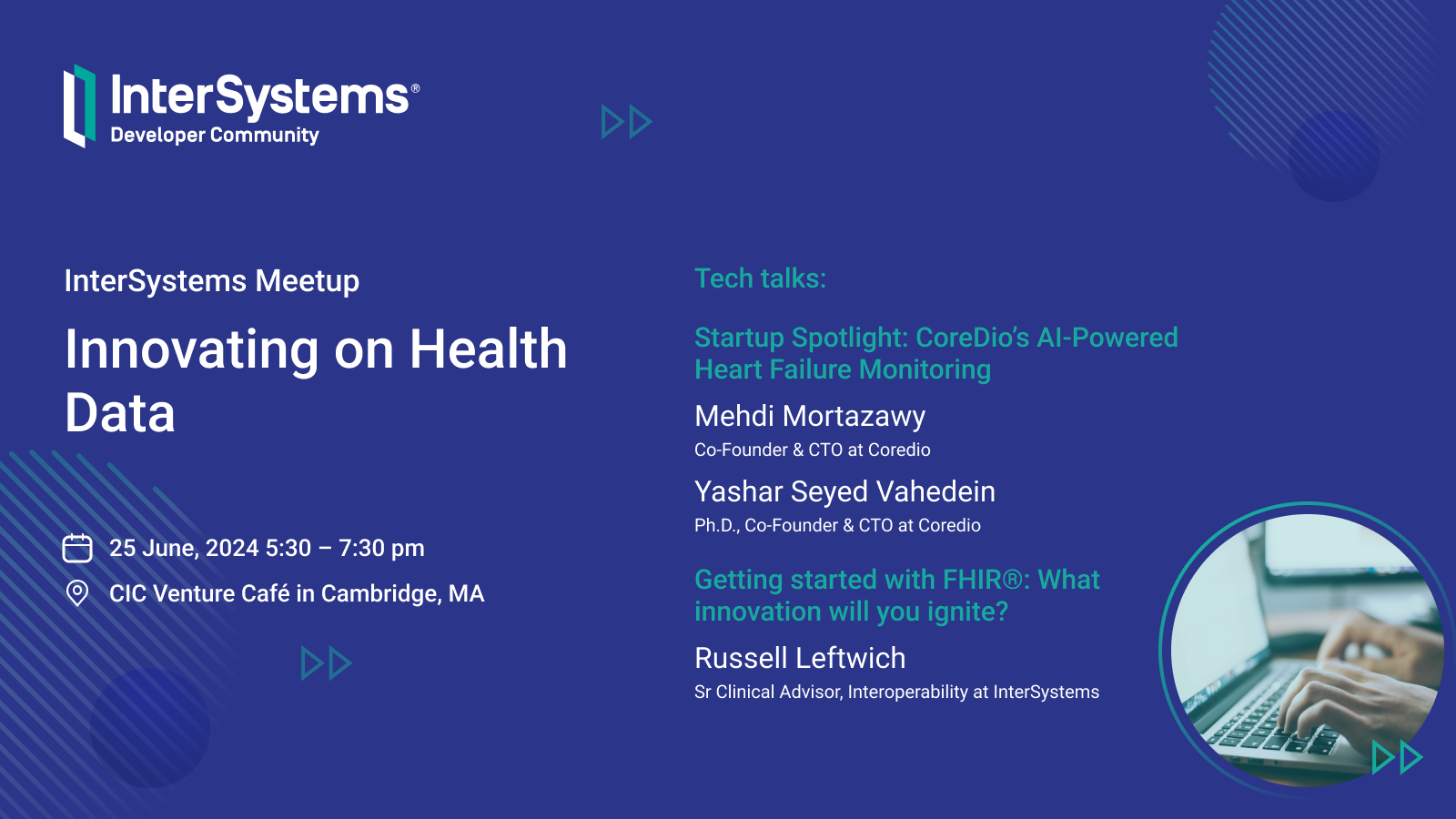 InterSystems®
Developer Community

InterSystems Meetup

Innovating on Health Data

25 June, 2024 5:30 – 7:30 pm

CIC Venture Café in Cambridge, MA

Tech talks:

Startup Spotlight: CoreDio's AI-Powered Heart Failure Monitoring

Mehdi Mortazawy
Co-Founder & CTO at Coredio

Yashar Seyed Vahedein
Ph.D., Co-Founder & CTO at Coredio

Getting started with FHIR®: What innovation will you ignite?

Russell Leftwich
Sr Clinical Advisor, Interoperability at InterSystems